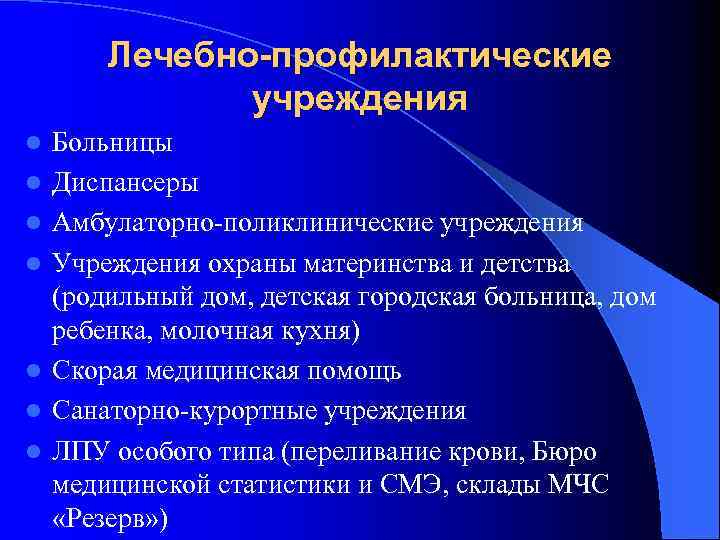 Лечебно-профилактические учреждения

- Больницы
- Диспансеры
- Амбулаторно-поликлинические учреждения
- Учреждения охраны материнства и детства (родильный дом, детская городская больница, дом ребенка, молочная кухня)
- Скорая медицинская помощь
- Санаторно-курортные учреждения
- ЛПУ особого типа (переливание крови, Бюро медицинской статистики и СМЭ, склады МЧС «Резерв»)